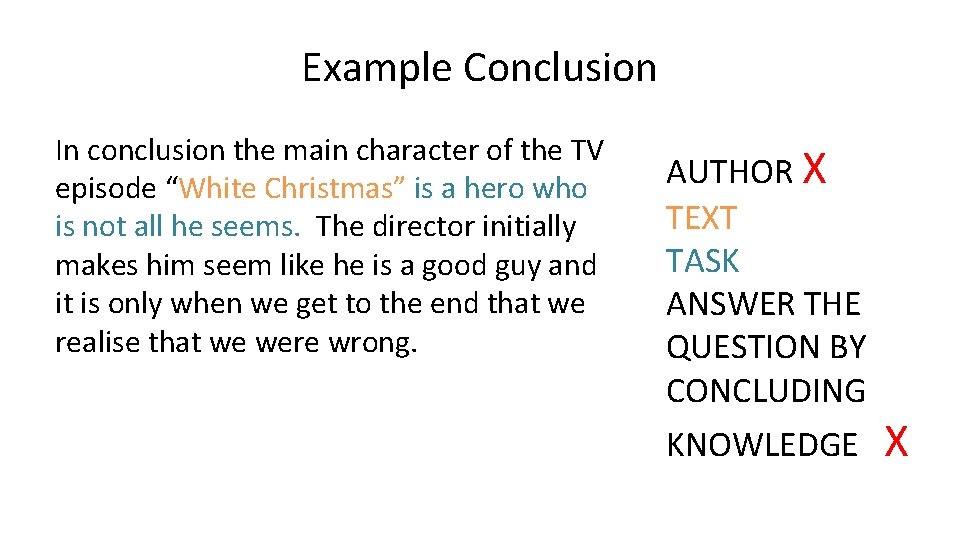 Example Conclusion

In conclusion the main character of the TV episode “White Christmas” is a hero who is not all he seems. The director initially makes him seem like he is a good guy and it is only when we get to the end that we realise that we were wrong.

AUTHOR X
TEXT
TASK
ANSWER THE QUESTION BY CONCLUDING
KNOWLEDGE X